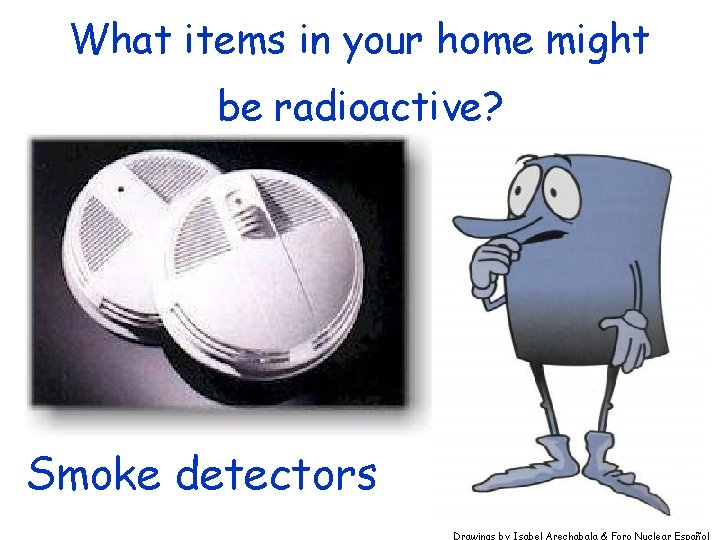 What items in your home might be radioactive?

Smoke detectors

Drawings by Isabel Arechabala & Foro Nuclear Español